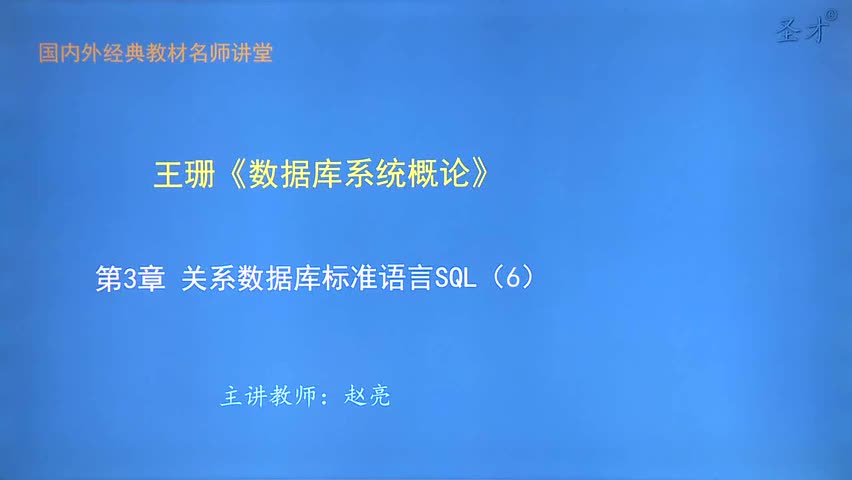 国内外经典教材名师讲堂

圣才®

王珊《数据库系统概论》

第3章 关系数据库标准语言SQL（6）

主讲教师：赵亮